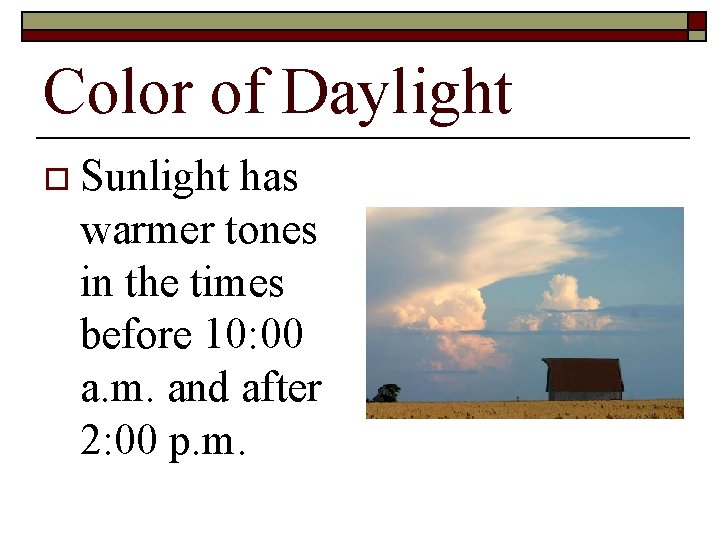 Color of Daylight

Sunlight has warmer tones in the times before 10:00 a.m. and after 2:00 p.m.